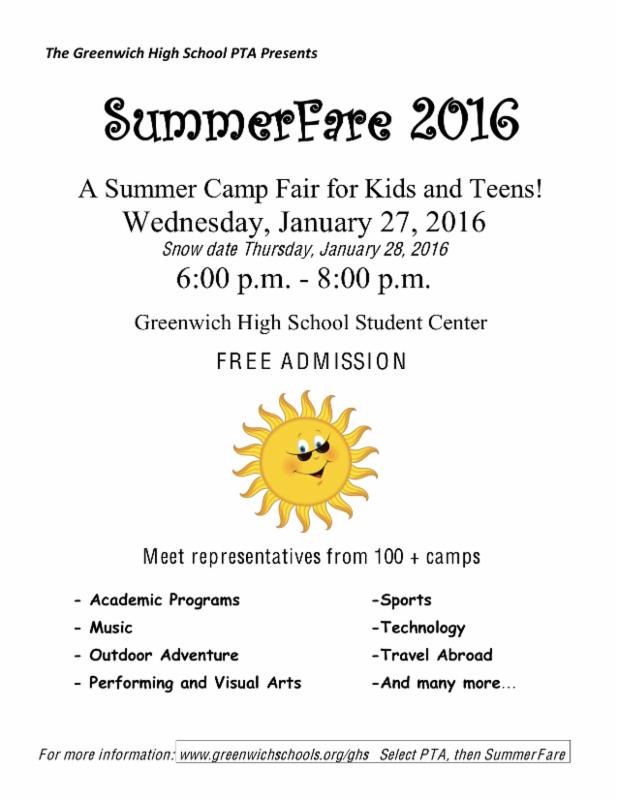 The Greenwich High School PTA Presents

SummerFare 2016

A Summer Camp Fair for Kids and Teens!
Wednesday, January 27, 2016
Snow date Thursday, January 28, 2016
6:00 p.m. - 8:00 p.m.

Greenwich High School Student Center

FREE ADMISSION

Meet representatives from 100 + camps

- Academic Programs
- Music
- Outdoor Adventure
- Performing and Visual Arts

-Sports
-Technology
-Travel Abroad
-And many more...

For more information: www.greenwichschools.org/ghs Select PTA, then SummerFare